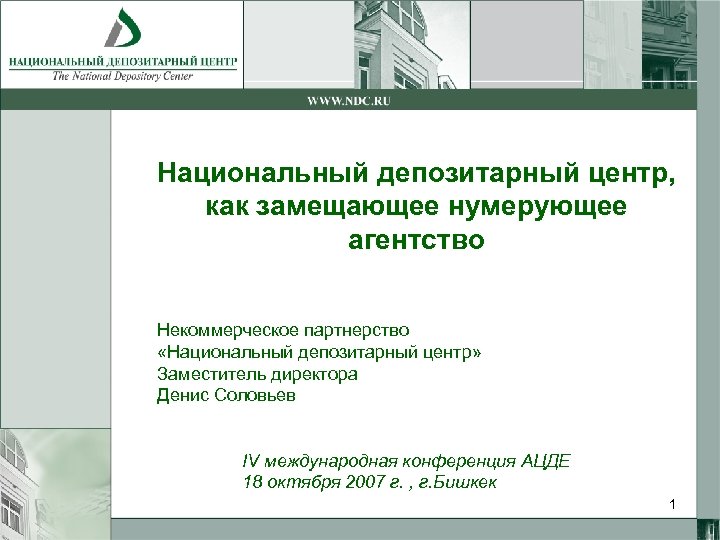 НАЦИОНАЛЬНЫЙ ДЕПОЗИТАРНЫЙ ЦЕНТР
The National Depository Center

WWW.NDC.RU

Национальный депозитарный центр, как замещающее нумерующее агентство

Некоммерческое партнерство
«Национальный депозитарный центр»
Заместитель директора
Денис Соловьев

IV международная конференция АЦДЕ
18 октября 2007 г. , г.Бишкек

1